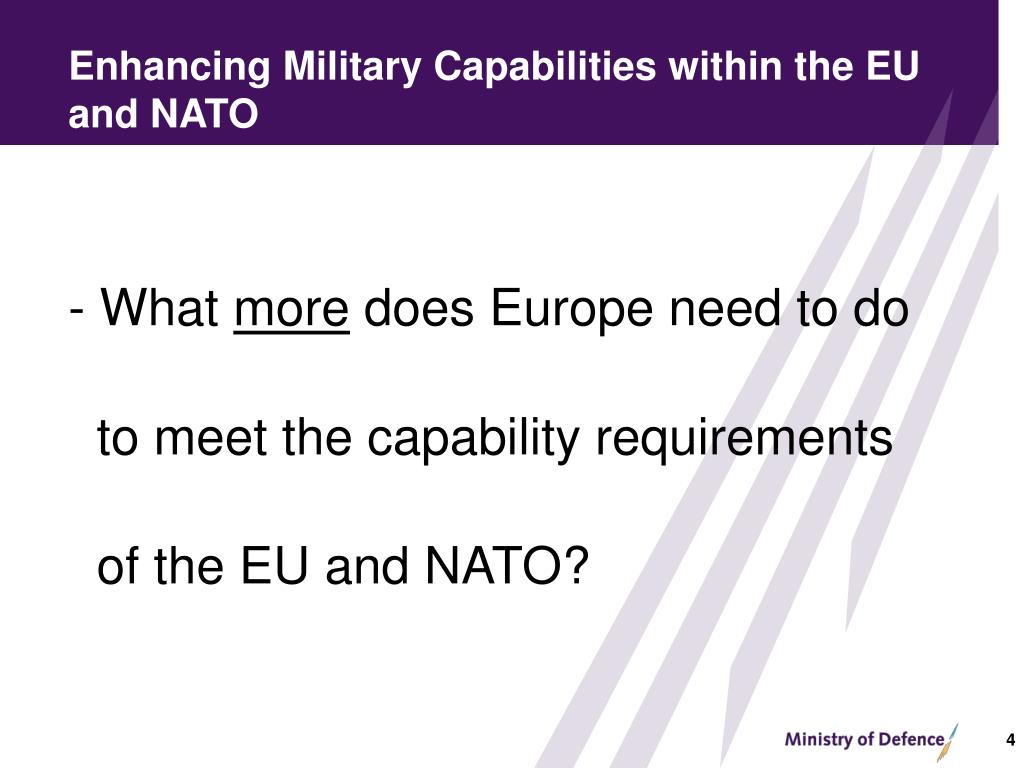 Enhancing Military Capabilities within the EU and NATO

- What more does Europe need to do to meet the capability requirements of the EU and NATO?

Ministry of Defence

4